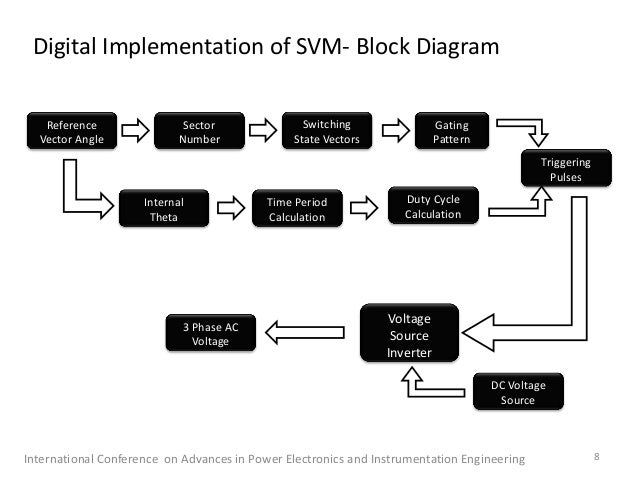 Digital Implementation of SVM- Block Diagram

Reference Vector Angle

Sector Number

Switching State Vectors

Gating Pattern

Triggering Pulses

Internal Theta

Time Period Calculation

Duty Cycle Calculation

3 Phase AC Voltage

Voltage Source Inverter

DC Voltage Source

International Conference on Advances in Power Electronics and Instrumentation Engineering

8